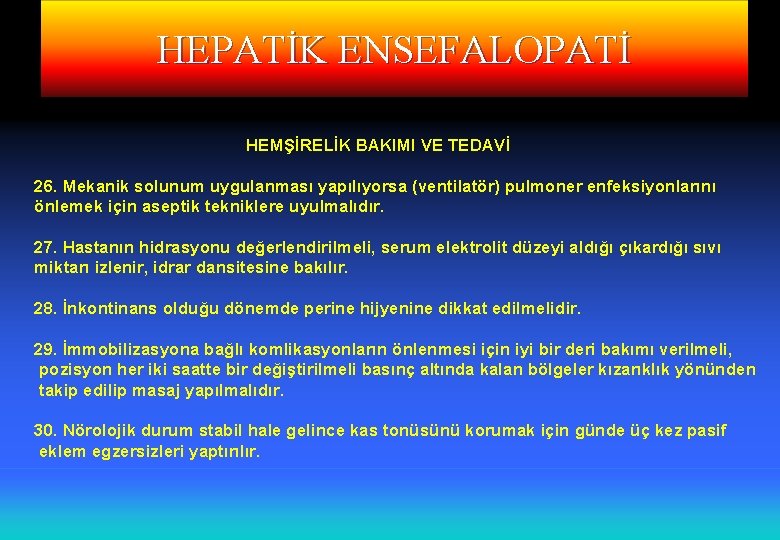 HEPATİK ENSEFALOPATİ

HEMŞİRELİK BAKIMI VE TEDAVİ

26. Mekanik solunum uygulanması yapılıyorsa (ventilatör) pulmoner enfeksiyonlarını önlemek için aseptik tekniklere uyulmalıdır.

27. Hastanın hidrasyonu değerlendirilmeli, serum elektrolit düzeyi aldığı çıkardığı sıvı miktarı izlenir, idrar dansitesine bakılır.

28. İnkontinans olduğu dönemde perine hijyenine dikkat edilmelidir.

29. İmmobilizasyona bağlı komlikasyonların önlenmesi için iyi bir deri bakımı verilmeli, pozisyon her iki saatte bir değiştirilmeli basınç altında kalan bölgeler kızarıklık yönünden takip edilip masaj yapılmalıdır.

30. Nörolojik durum stabil hale gelince kas tonüsünü korumak için günde üç kez pasif eklem egzersizleri yaptırılır.